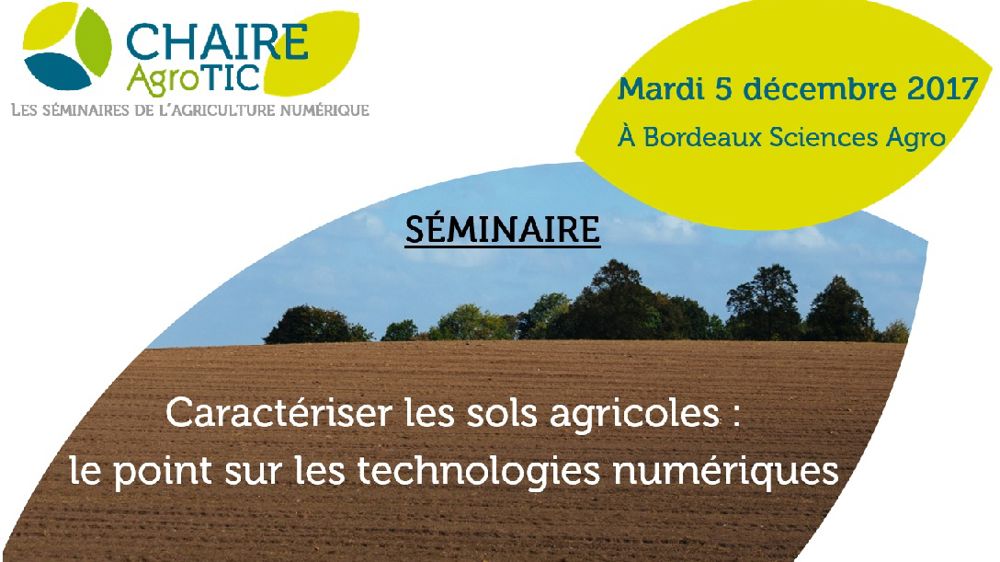 CHAIRE
AgroTIC
LES SÉMINAIRES DE L'AGRICULTURE NUMÉRIQUE

Mardi 5 décembre 2017
À Bordeaux Sciences Agro

SÉMINAIRE

Caractériser les sols agricoles :
le point sur les technologies numériques